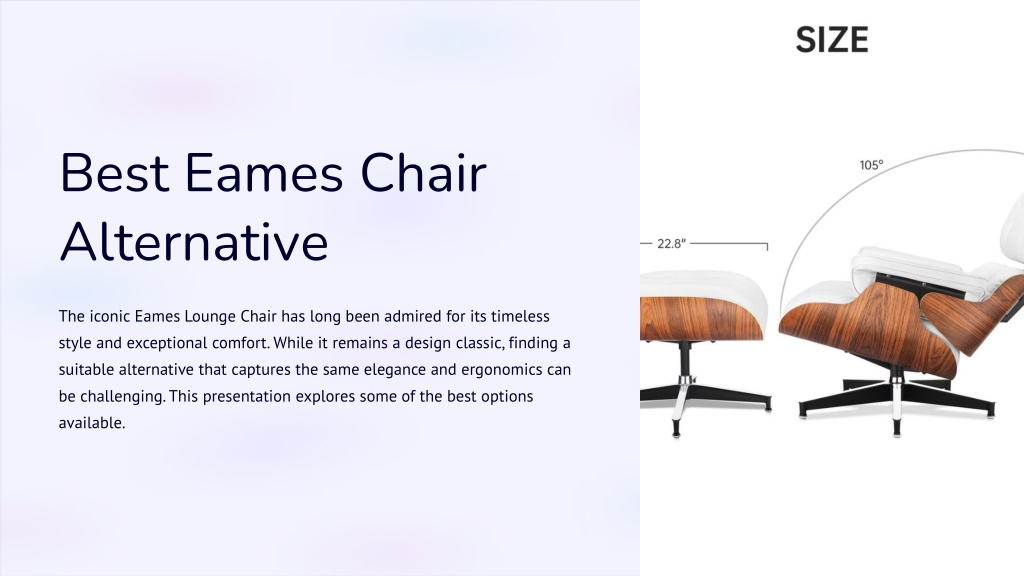 Best Eames Chair Alternative

The iconic Eames Lounge Chair has long been admired for its timeless style and exceptional comfort. While it remains a design classic, finding a suitable alternative that captures the same elegance and ergonomics can be challenging. This presentation explores some of the best options available.

SIZE

105°

22.8"